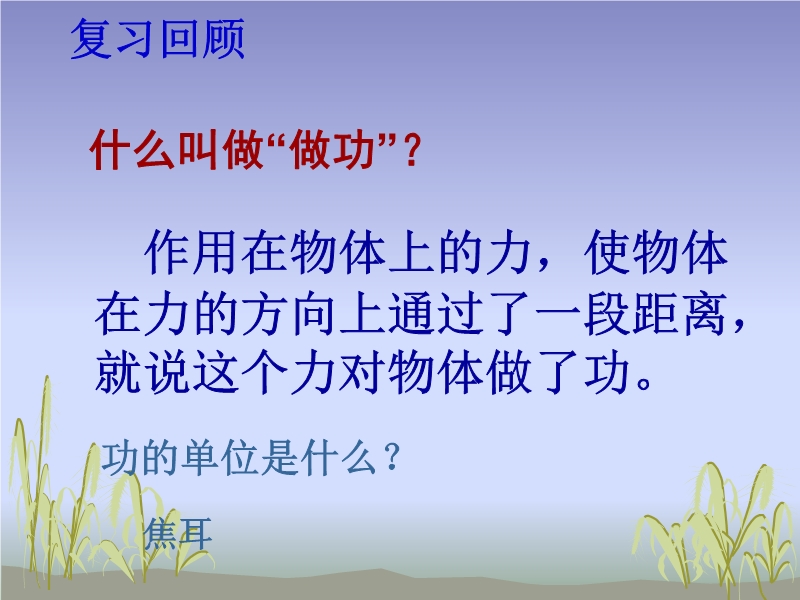 复习回顾

什么叫做“做功”？

作用在物体上的力，使物体在力的方向上通过了一段距离，就说这个力对物体做了功。

功的单位是什么？

焦耳